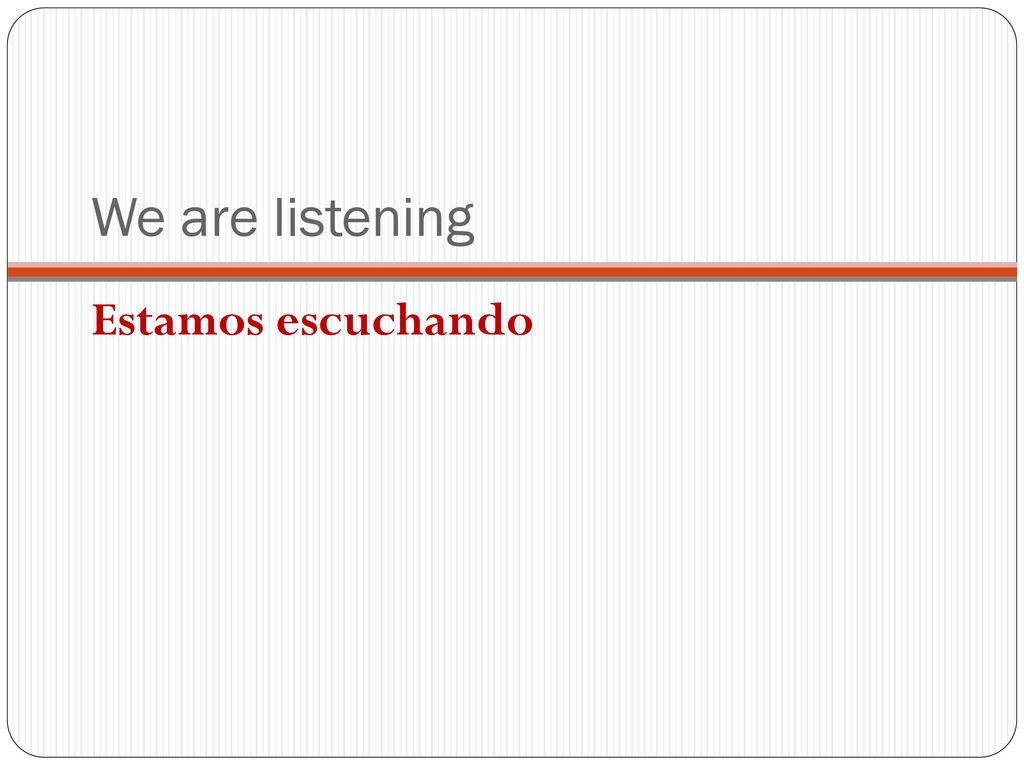 We are listening

Estamos escuchando